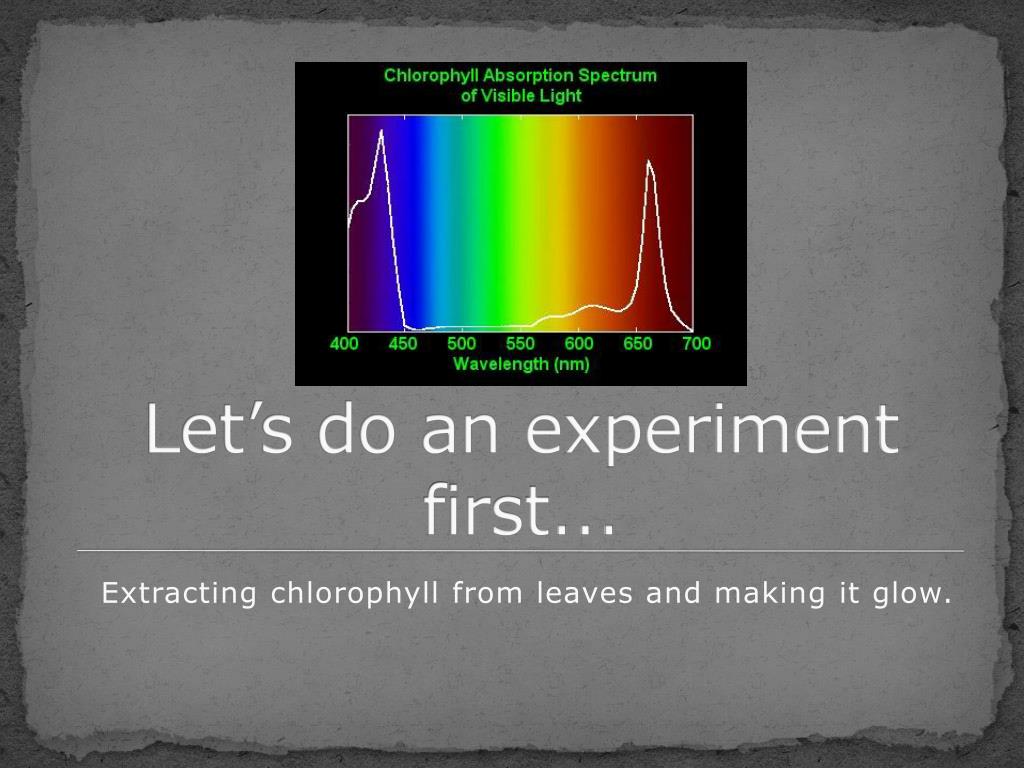 Chlorophyll Absorption Spectrum of Visible Light

400 450 500 550 600 650 700
Wavelength (nm)

Let’s do an experiment first…

Extracting chlorophyll from leaves and making it glow.